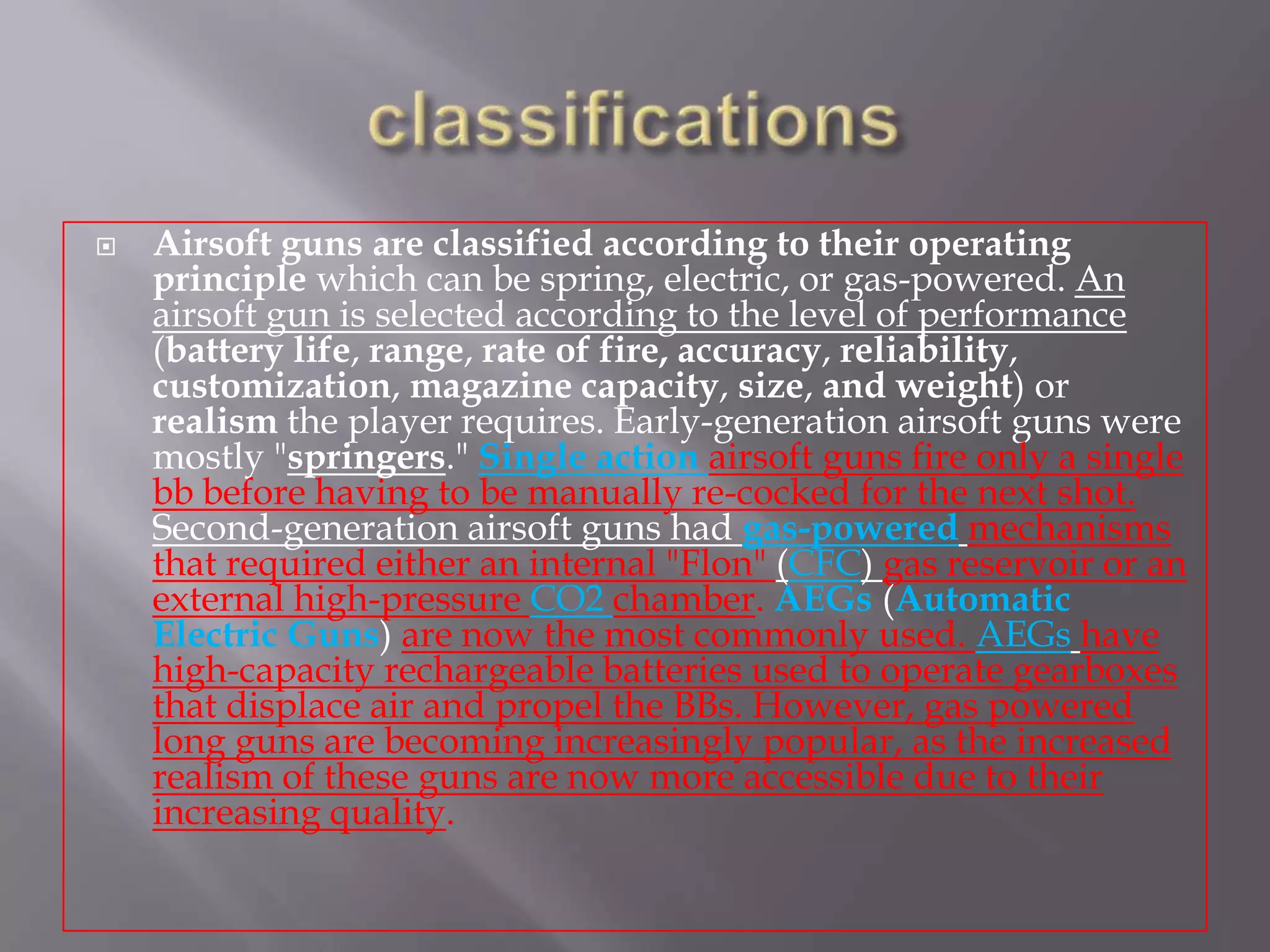 classifications

Airsoft guns are classified according to their operating principle which can be spring, electric, or gas-powered. An airsoft gun is selected according to the level of performance (battery life, range, rate of fire, accuracy, reliability, customization, magazine capacity, size, and weight) or realism the player requires. Early-generation airsoft guns were mostly "springers." Single action airsoft guns fire only a single bb before having to be manually re-cocked for the next shot. Second-generation airsoft guns had gas-powered mechanisms that required either an internal "Flon" (CFC) gas reservoir or an external high-pressure CO2 chamber. AEGs (Automatic Electric Guns) are now the most commonly used. AEGs have high-capacity rechargeable batteries used to operate gearboxes that displace air and propel the BBs. However, gas powered long guns are becoming increasingly popular, as the increased realism of these guns are now more accessible due to their increasing quality.